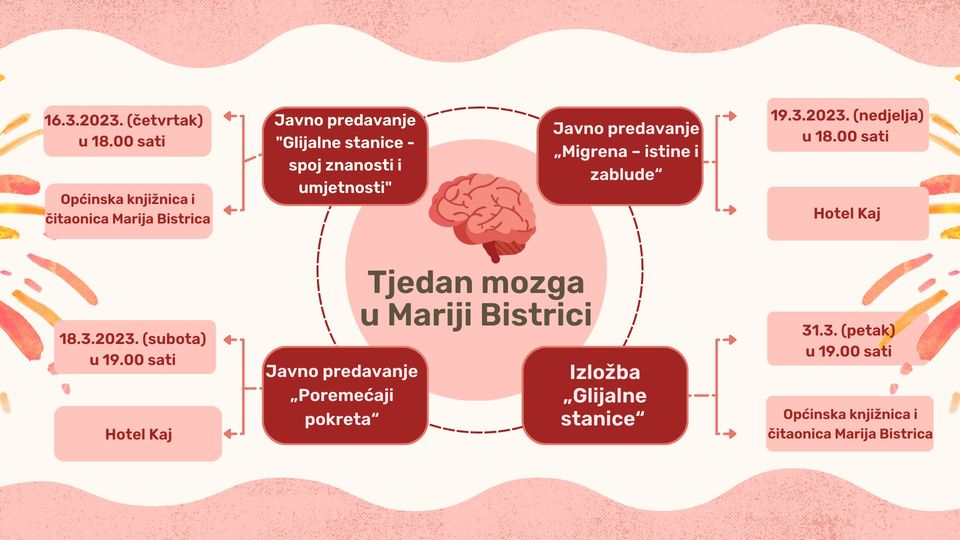 16.3.2023. (četvrtak)
u 18.00 sati

Općinska knjižnica i čitaonica Marija Bistrica

Javno predavanje "Glijalne stanice - spoj znanosti i umjetnosti"

Javno predavanje „Migrena – istine i zablude“

19.3.2023. (nedjelja)
u 18.00 sati

Hotel Kaj

Tjedan mozga u Mariji Bistrici

18.3.2023. (subota)
u 19.00 sati

Hotel Kaj

Javno predavanje „Poremećaji pokreta“

Izložba „Glijalne stanice“

31.3. (petak)
u 19.00 sati

Općinska knjižnica i čitaonica Marija Bistrica